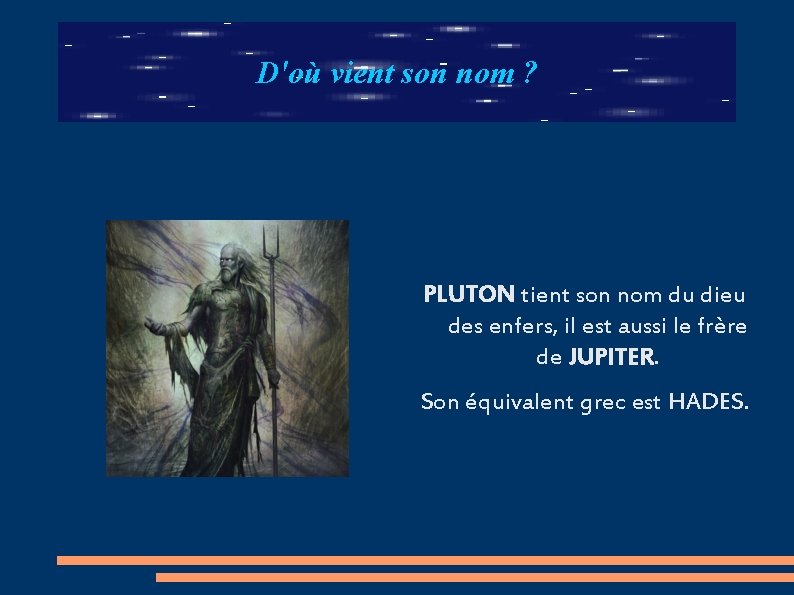 D'où vient son nom ?

PLUTON tient son nom du dieu des enfers, il est aussi le frère de JUPITER.

Son équivalent grec est HADES.